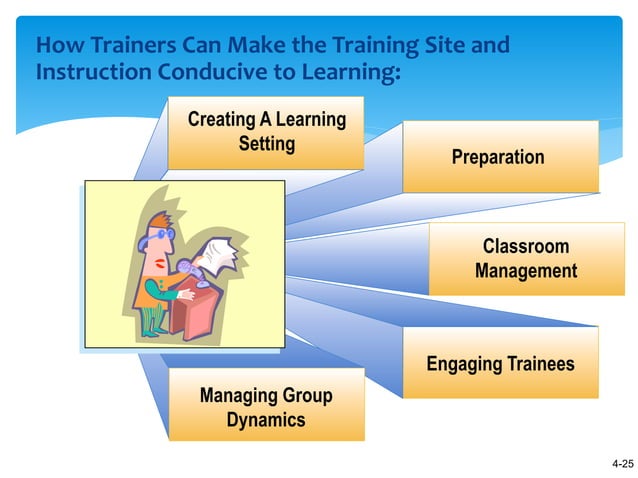 How Trainers Can Make the Training Site and Instruction Conducive to Learning:

Creating A Learning Setting

Preparation

Classroom Management

Engaging Trainees

Managing Group Dynamics

4-25